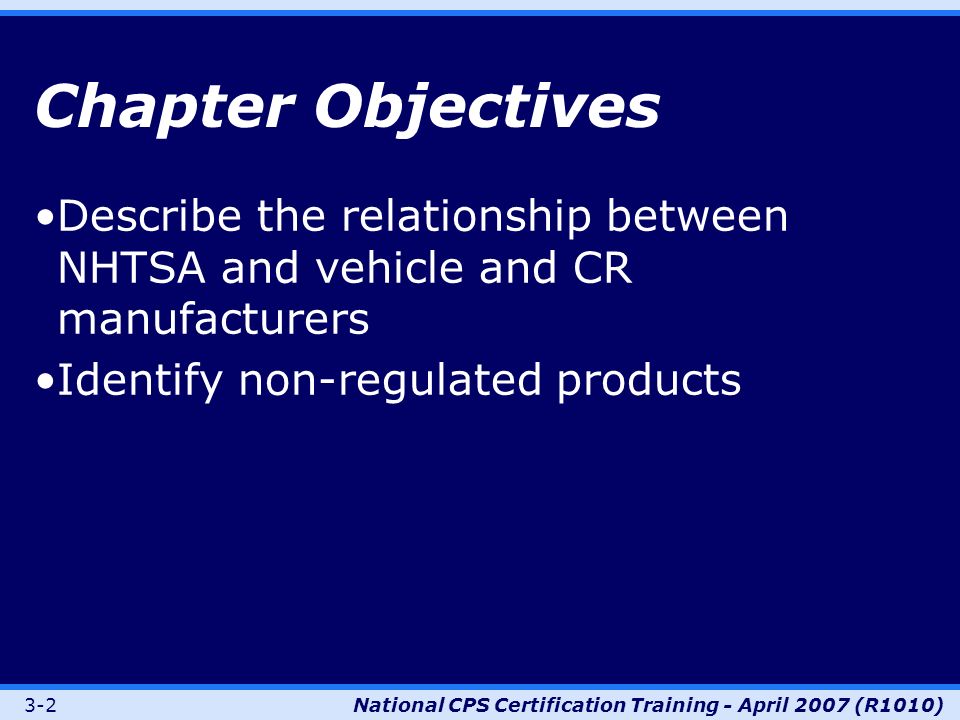 Chapter Objectives

•Describe the relationship between NHTSA and vehicle and CR manufacturers

•Identify non-regulated products

3-2

National CPS Certification Training - April 2007 (R1010)